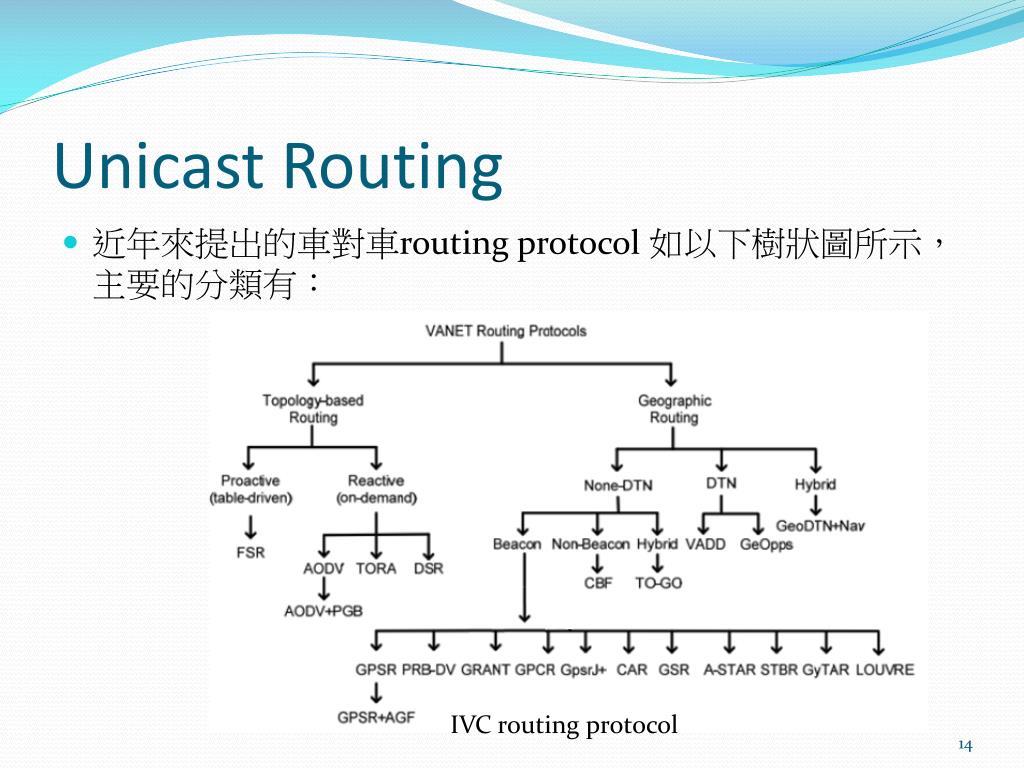 Unicast Routing

近年來提出的車對車routing protocol 如以下樹狀圖所示，主要的分類有：

VANET Routing Protocols

Topology-based Routing

Geographic Routing

Proactive (table-driven)

Reactive (on-demand)

None-DTN

DTN

Hybrid

FSR

AODV TORA DSR

AODV+PGB

Beacon Non-Beacon Hybrid VADD GeOpps

GeoDTN+Nav

CBF TO-GO

GPSR PRB-DV GRANT GPCR GpsrJ+ CAR GSR A-STAR STBR GyTAR LOUVRE

GPSR+AGF

IVC routing protocol

14